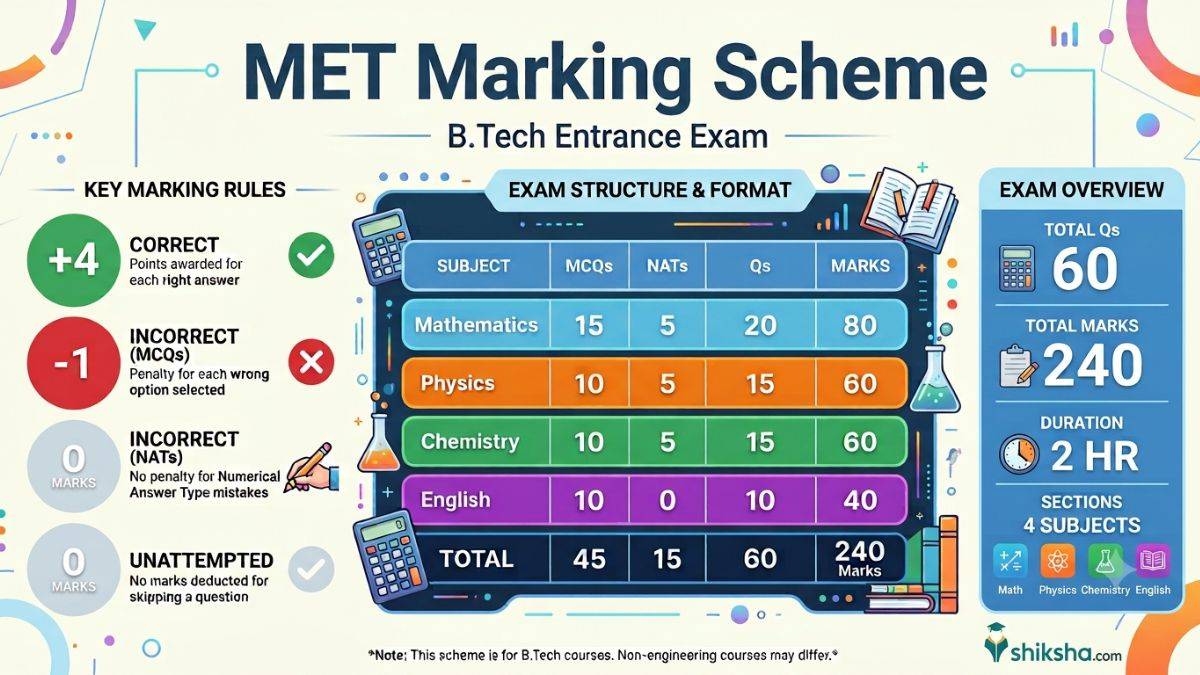 MET Marking Scheme

B.Tech Entrance Exam

KEY MARKING RULES

+4
CORRECT
Points awarded for each right answer

-1
INCORRECT (MCQs)
Penalty for each wrong option selected

0 MARKS
INCORRECT (NATs)
No penalty for Numerical Answer Type mistakes

0 MARKS
UNATTEMPTED
No marks deducted for skipping a question

EXAM STRUCTURE & FORMAT

| SUBJECT | MCQs | NATs | Qs | MARKS |
|---|---|---|---|---|
| Mathematics | 15 | 5 | 20 | 80 |
| Physics | 10 | 5 | 15 | 60 |
| Chemistry | 10 | 5 | 15 | 60 |
| English | 10 | 0 | 10 | 40 |
| TOTAL | 45 | 15 | 60 | 240 Marks |

EXAM OVERVIEW

TOTAL Qs
60

TOTAL MARKS
240

DURATION
2 HR

SECTIONS
4 SUBJECTS

Math Physics Chemistry English

*Note: This scheme is for B.Tech courses. Non-engineering courses may differ.*

shiksha.com